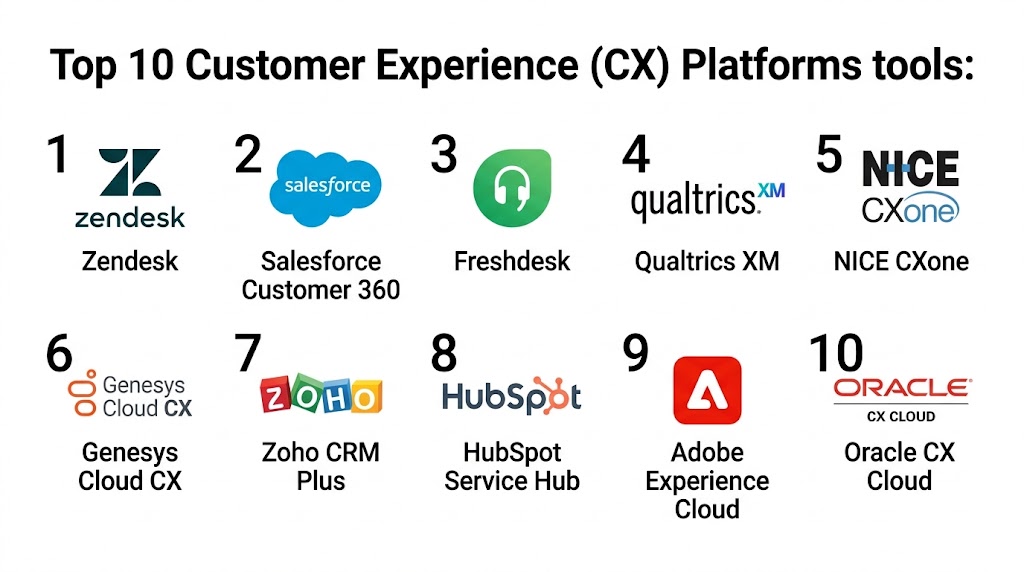 Top 10 Customer Experience (CX) Platforms tools:

1
zendesk
Zendesk

2
salesforce
Salesforce Customer 360

3
Freshdesk

4
qualtrics XM
Qualtrics XM

5
NICE CXone
NICE CXone

6
Genesys Cloud CX
Genesys Cloud CX

7
ZOHO
Zoho CRM Plus

8
HubSpot
HubSpot Service Hub

9
Adobe Experience Cloud

10
ORACLE
CX CLOUD
Oracle CX Cloud